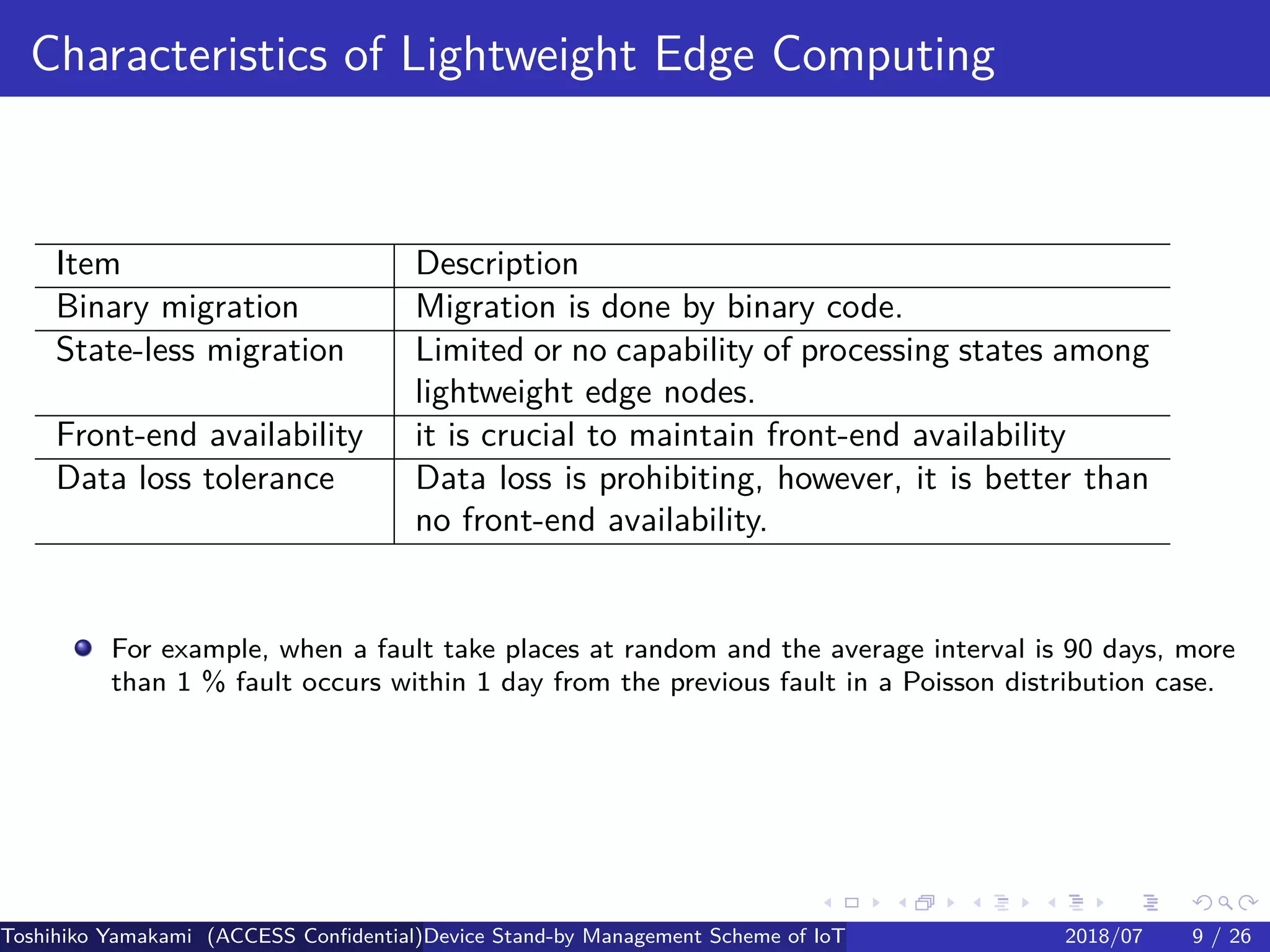 Characteristics of Lightweight Edge Computing

| Item | Description |
|---|---|
| Binary migration | Migration is done by binary code. |
| State-less migration | Limited or no capability of processing states among lightweight edge nodes. |
| Front-end availability | it is crucial to maintain front-end availability |
| Data loss tolerance | Data loss is prohibiting, however, it is better than no front-end availability. |

For example, when a fault take places at random and the average interval is 90 days, more than 1 % fault occurs within 1 day from the previous fault in a Poisson distribution case.

Toshihiko Yamakami (ACCESS Confidential) Device Stand-by Management Scheme of IoT 2018/07 9 / 26